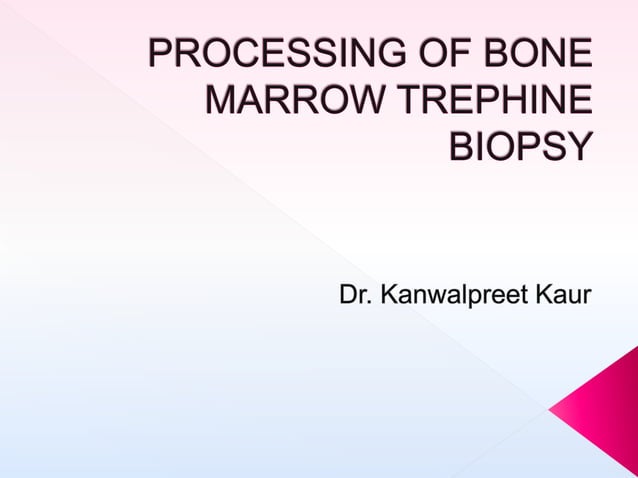 PROCESSING OF BONE MARROW TREPHINE BIOPSY

Dr. Kanwalpreet Kaur